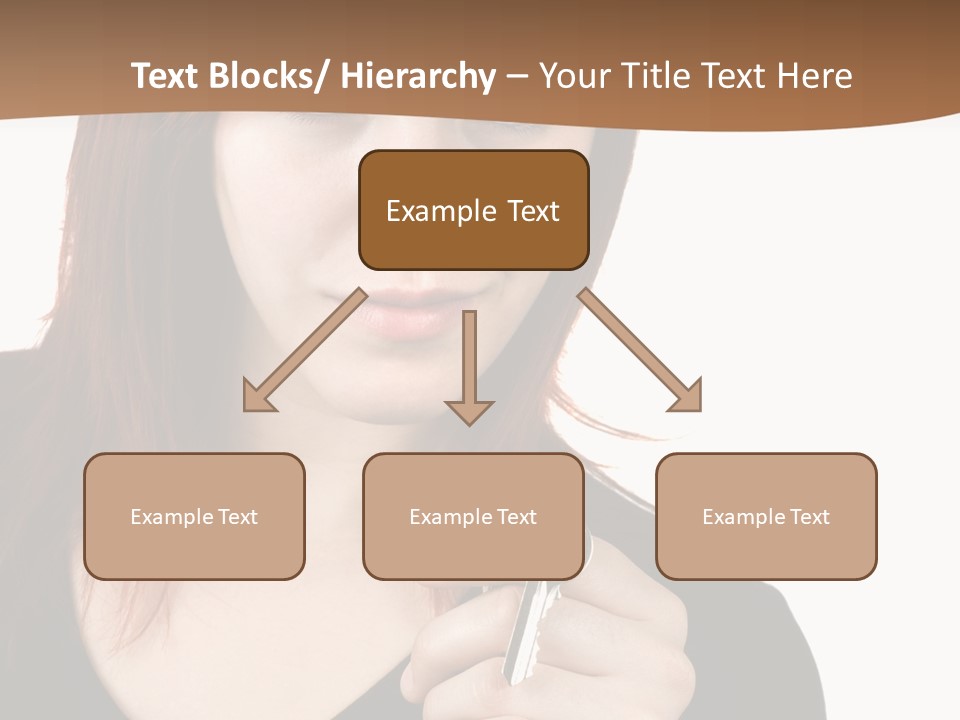 Text Blocks/ Hierarchy – Your Title Text Here

Example Text

Example Text

Example Text

Example Text